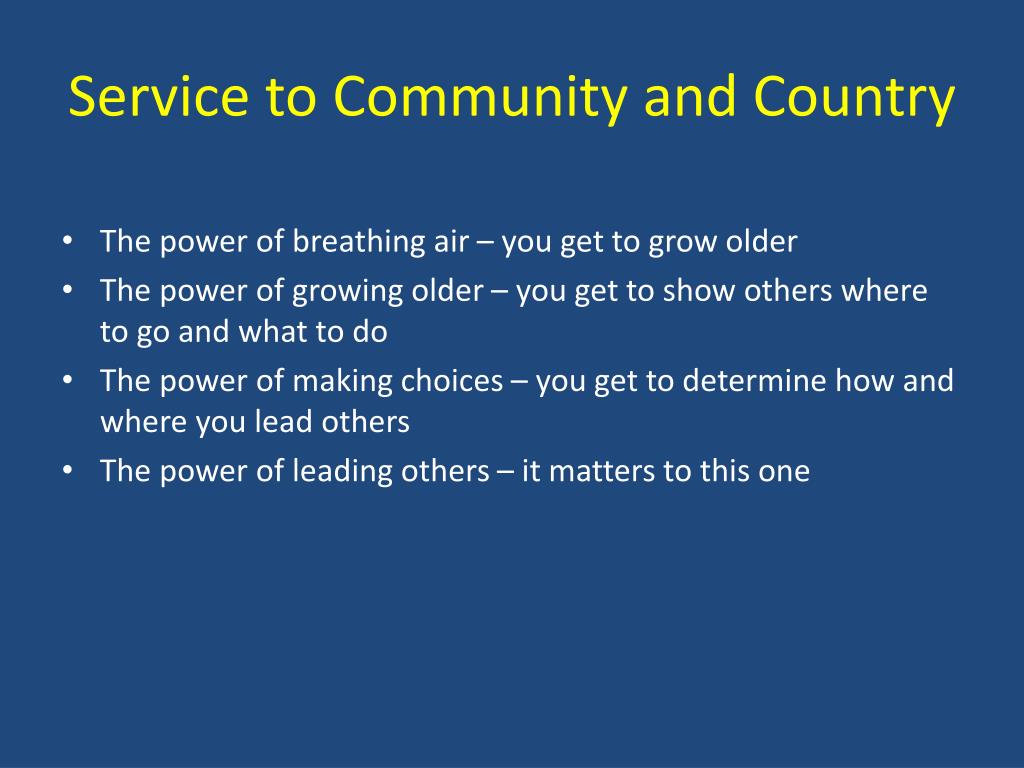 Service to Community and Country

• The power of breathing air – you get to grow older
• The power of growing older – you get to show others where to go and what to do
• The power of making choices – you get to determine how and where you lead others
• The power of leading others – it matters to this one